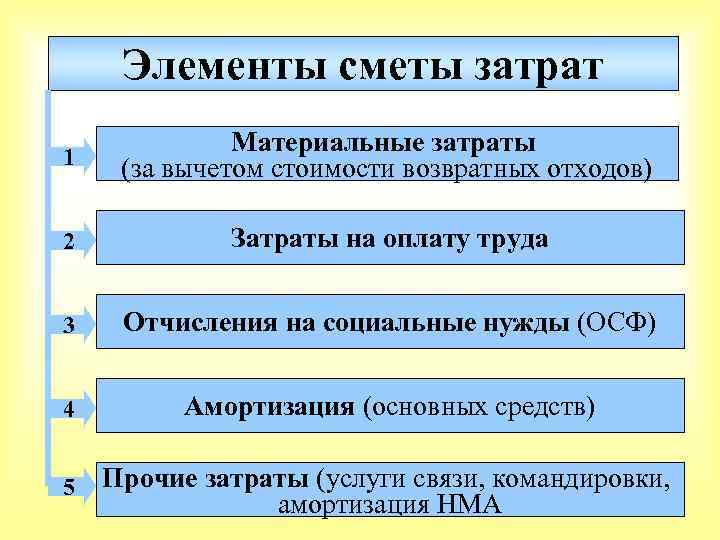 Элементы сметы затрат

1 Материальные затраты (за вычетом стоимости возвратных отходов)

2 Затраты на оплату труда

3 Отчисления на социальные нужды (ОСФ)

4 Амортизация (основных средств)

5 Прочие затраты (услуги связи, командировки, амортизация НМА